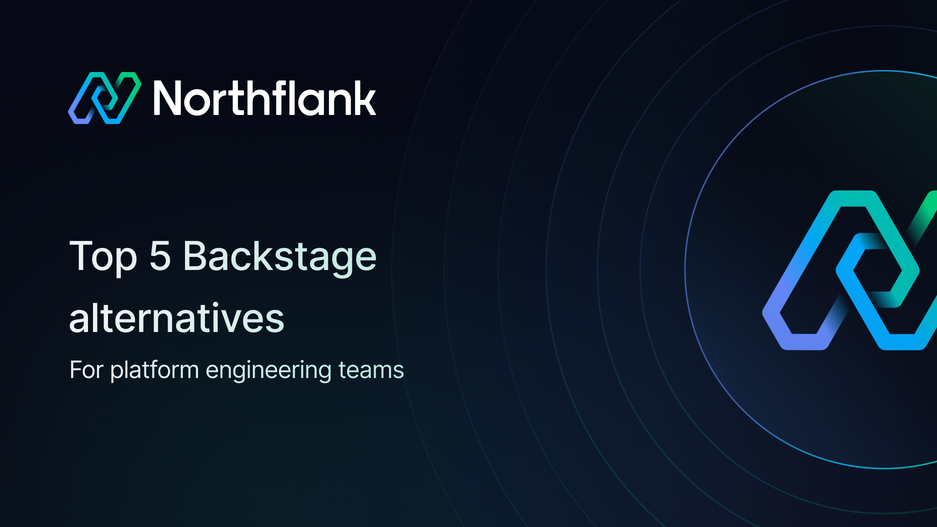 Northflank

Top 5 Backstage alternatives

For platform engineering teams